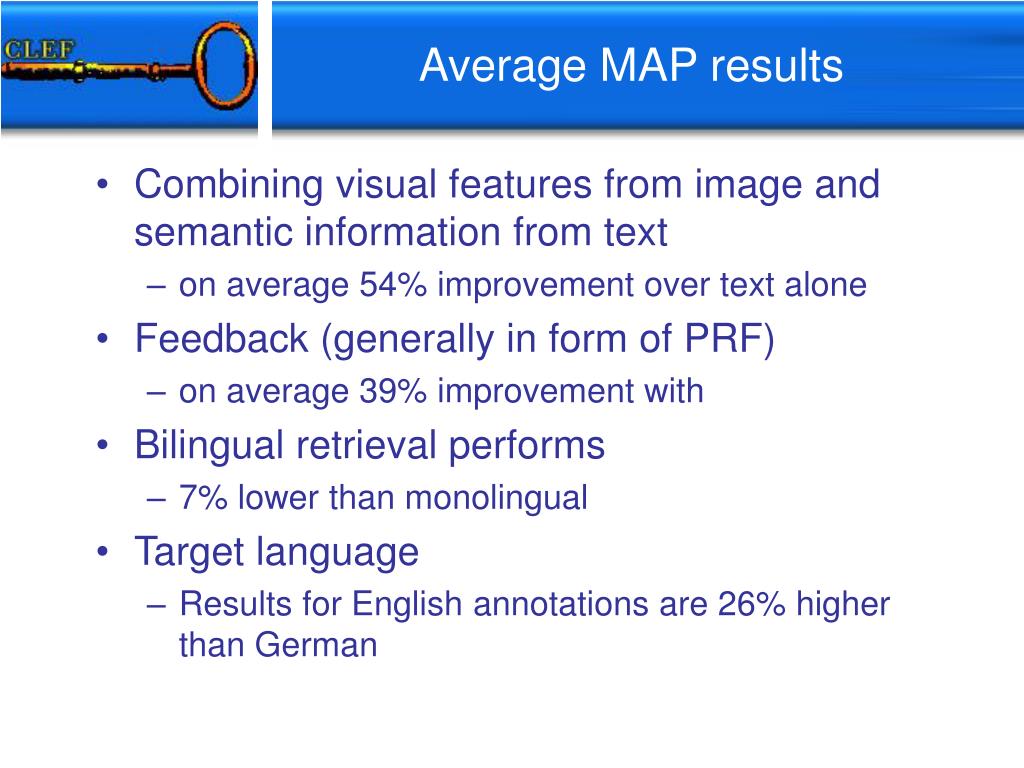 CLEF

Average MAP results

• Combining visual features from image and semantic information from text
– on average 54% improvement over text alone
• Feedback (generally in form of PRF)
– on average 39% improvement with
• Bilingual retrieval performs
– 7% lower than monolingual
• Target language
– Results for English annotations are 26% higher than German